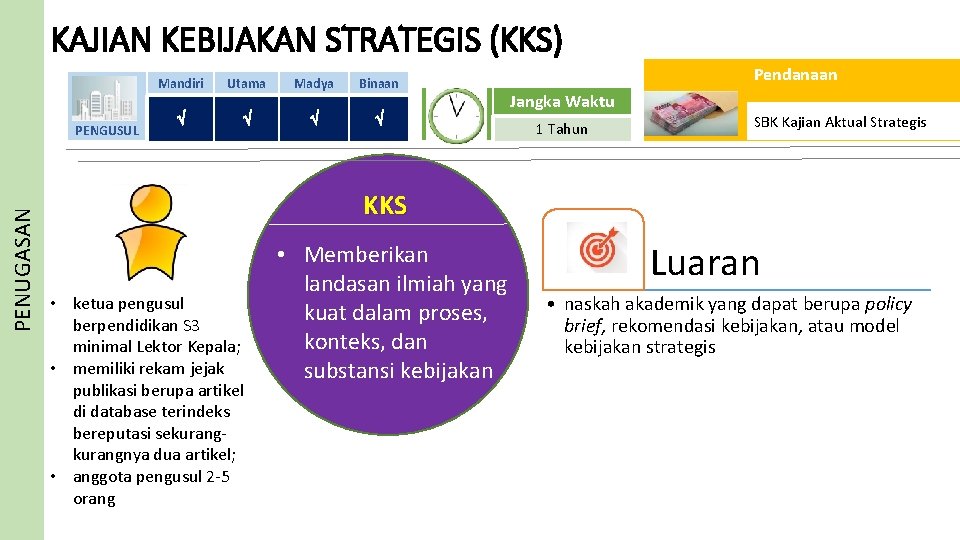 PENUGASAN

KAJIAN KEBIJAKAN STRATEGIS (KKS)

| PENGUSUL | Mandiri | Utama | Madya | Binaan |
|---|---|---|---|---|
| | √ | √ | √ | √ |

Jangka Waktu
1 Tahun

Pendanaan
SBK Kajian Aktual Strategis

• ketua pengusul berpendidikan S3 minimal Lektor Kepala;
• memiliki rekam jejak publikasi berupa artikel di database terindeks bereputasi sekurang-kurangnya dua artikel;
• anggota pengusul 2-5 orang

KKS
• Memberikan landasan ilmiah yang kuat dalam proses, konteks, dan substansi kebijakan

Luaran
• naskah akademik yang dapat berupa policy brief, rekomendasi kebijakan, atau model kebijakan strategis